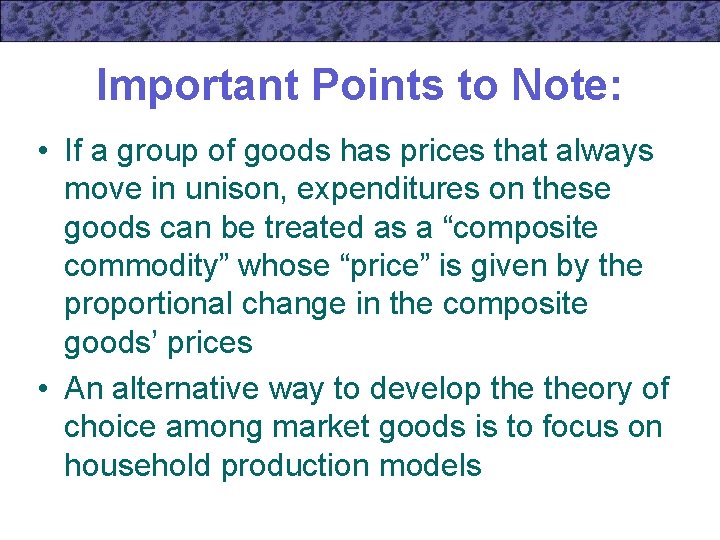 Important Points to Note:

• If a group of goods has prices that always move in unison, expenditures on these goods can be treated as a “composite commodity” whose “price” is given by the proportional change in the composite goods’ prices

• An alternative way to develop the theory of choice among market goods is to focus on household production models